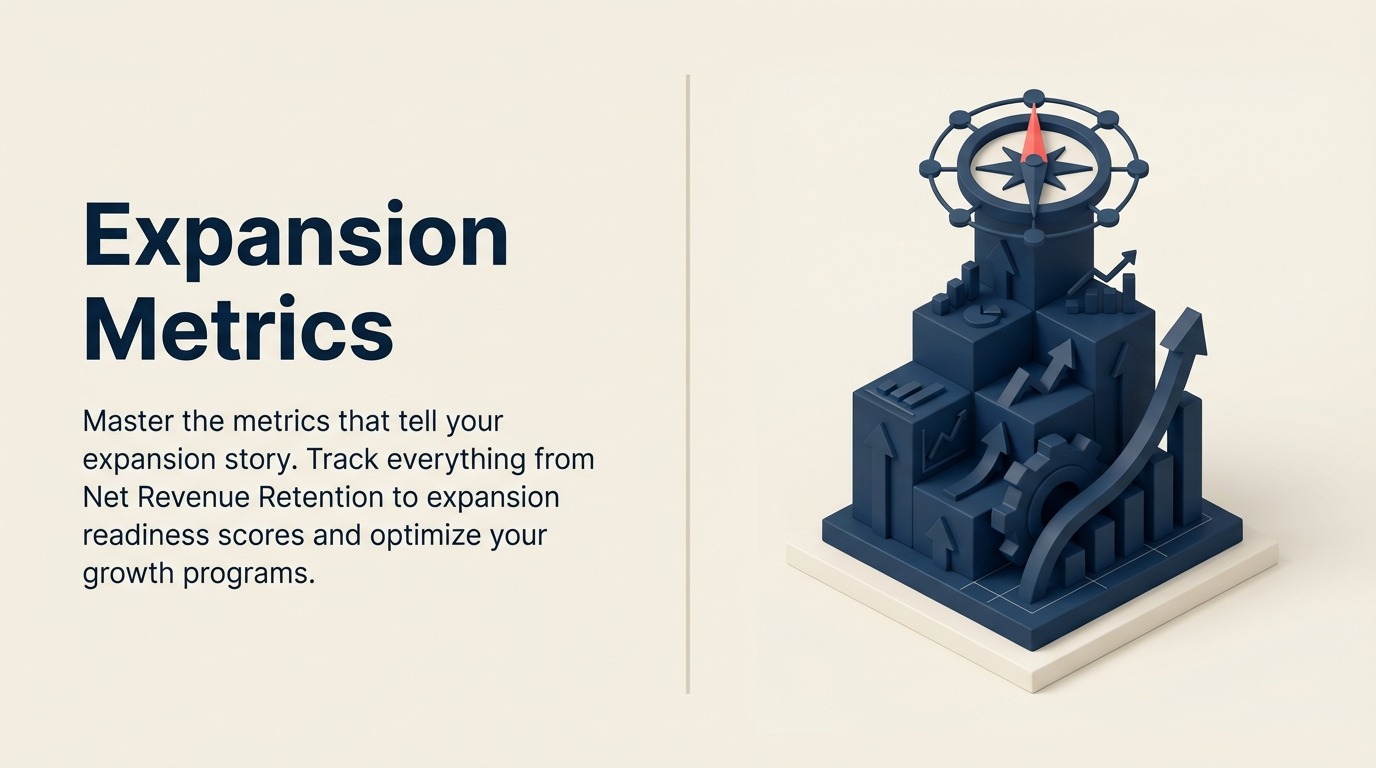 Expansion Metrics

Master the metrics that tell your expansion story. Track everything from Net Revenue Retention to expansion readiness scores and optimize your growth programs.